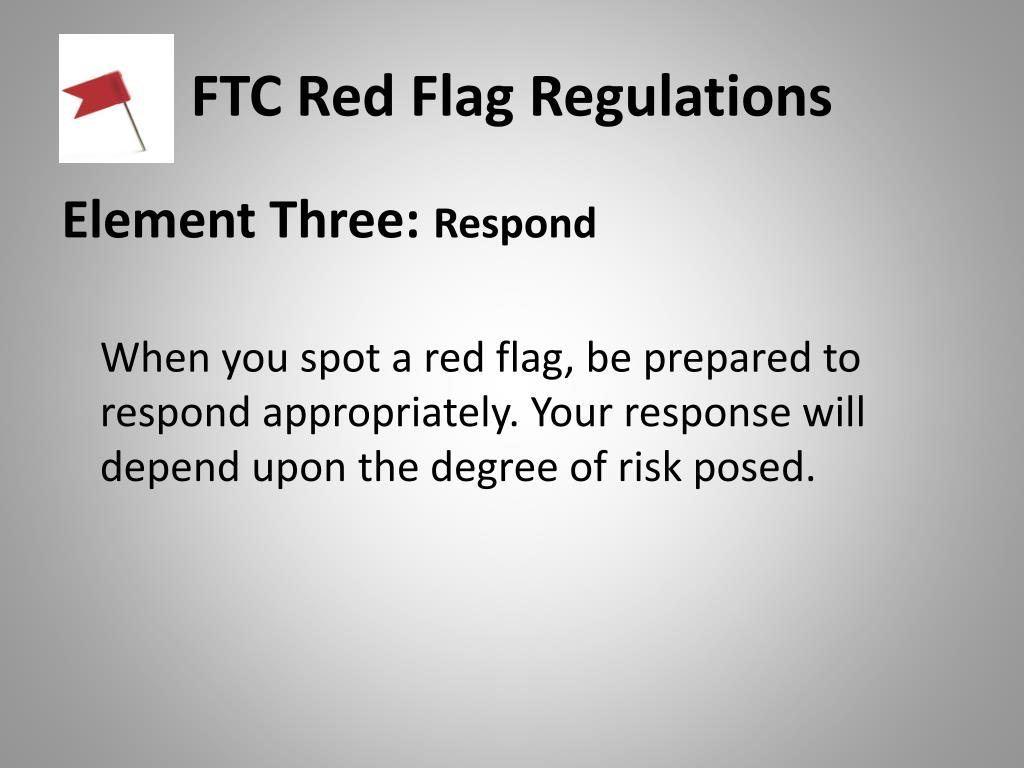 FTC Red Flag Regulations

Element Three: Respond

When you spot a red flag, be prepared to respond appropriately. Your response will depend upon the degree of risk posed.